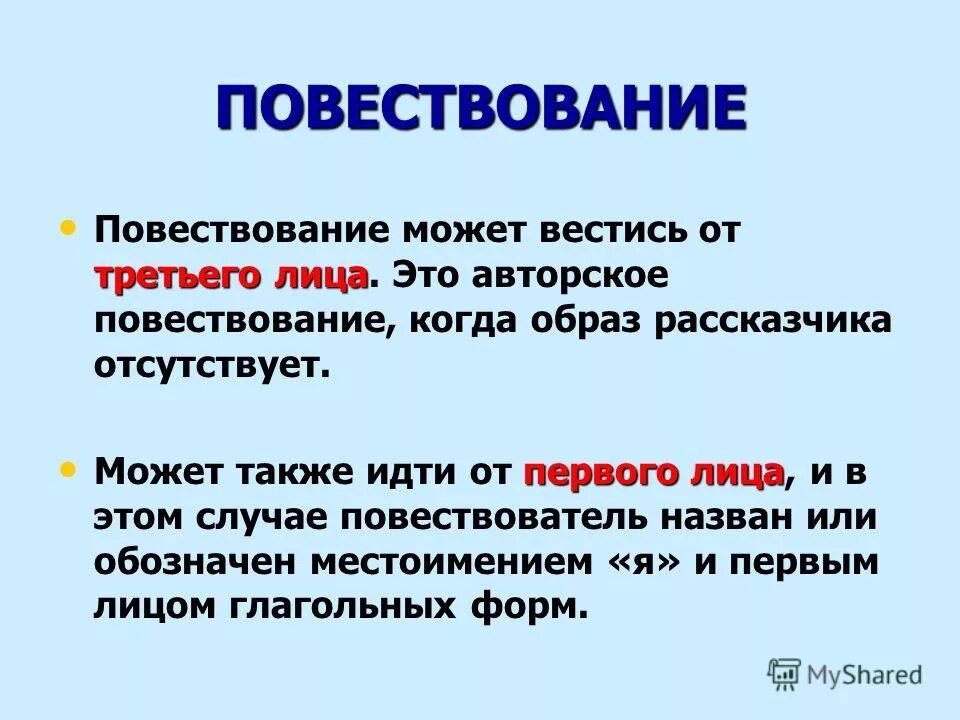 ПОВЕСТВОВАНИЕ

• Повествование может вестись от третьего лица. Это авторское повествование, когда образ рассказчика отсутствует.

• Может также идти от первого лица, и в этом случае повествователь назван или обозначен местоимением «я» и первым лицом глагольных форм.

MyShared